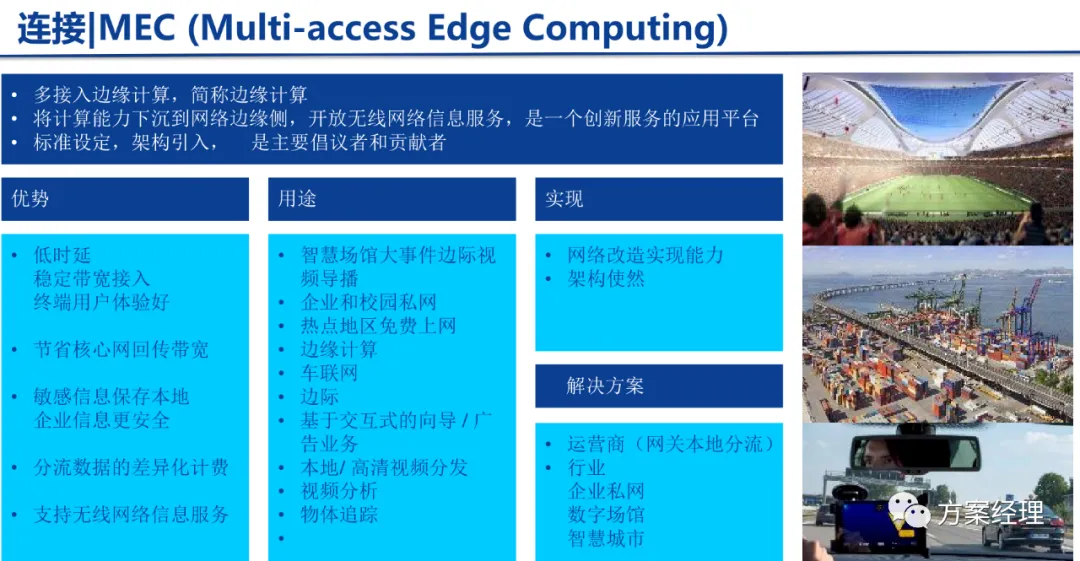 连接|MEC (Multi-access Edge Computing)

• 多接入边缘计算，简称边缘计算
• 将计算能力下沉到网络边缘侧，开放无线网络信息服务，是一个创新服务的应用平台
• 标准设定，架构引入， 是主要倡议者和贡献者

优势

• 低时延
稳定带宽接入
终端用户体验好

• 节省核心网回传带宽

• 敏感信息保存本地
企业信息更安全

• 分流数据的差异化计费

• 支持无线网络信息服务

用途

• 智慧场馆大事件边际视频导播
• 企业和校园私网
• 热点地区免费上网
• 边缘计算
• 车联网
• 边际
• 基于交互式的向导 / 广告业务
• 本地/ 高清视频分发
• 视频分析
• 物体追踪
•

实现

• 网络改造实现能力
• 架构使然

解决方案

• 运营商（网关本地分流）
• 行业
企业私网
数字场馆
智慧城市

方案经理